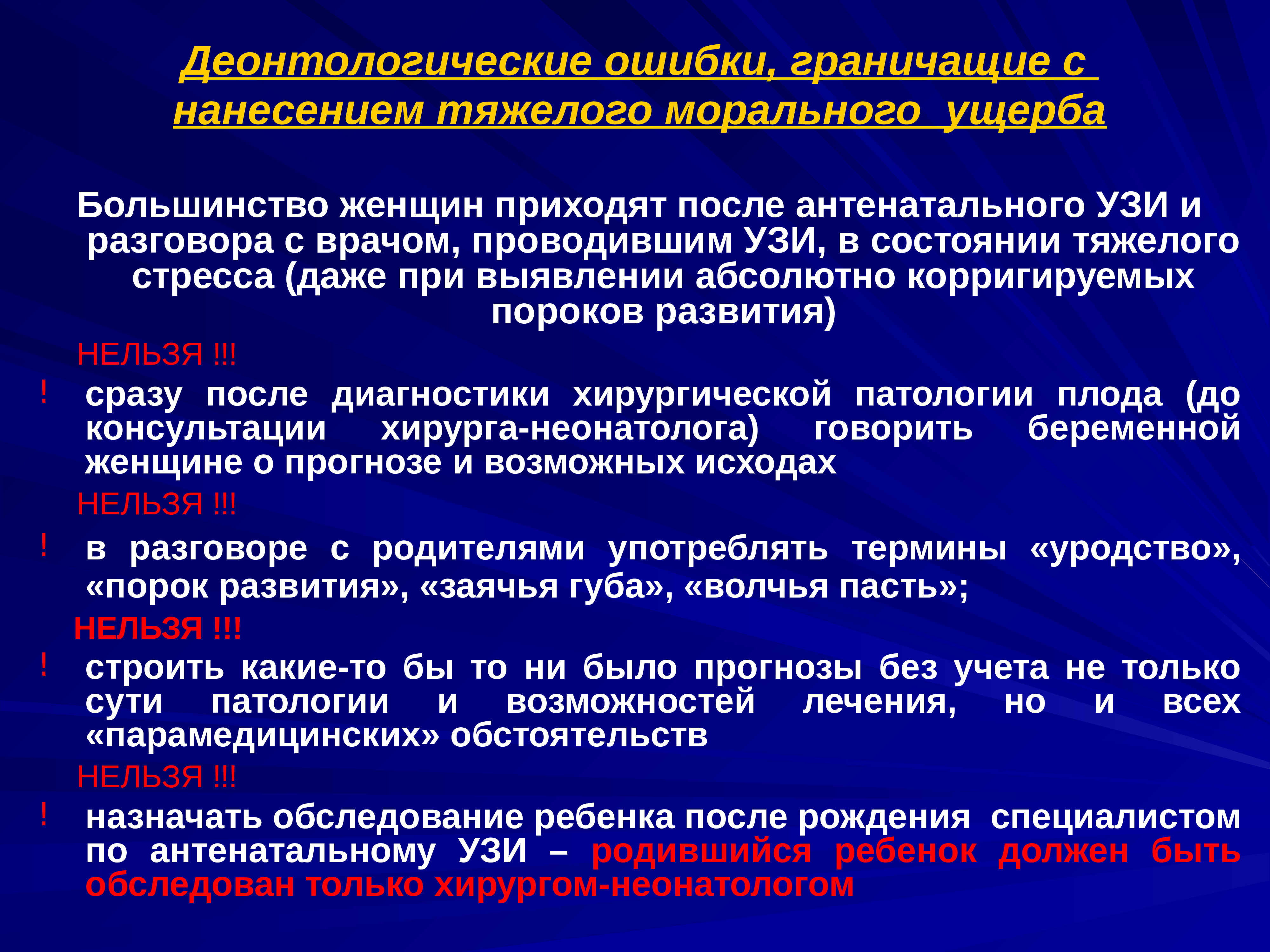 Деонтологические ошибки, граничащие с нанесением тяжелого морального ущерба

Большинство женщин приходят после антенатального УЗИ и разговора с врачом, проводившим УЗИ, в состоянии тяжелого стресса (даже при выявлении абсолютно корригируемых пороков развития)

НЕЛЬЗЯ !!!

! сразу после диагностики хирургической патологии плода (до консультации хирурга-неонатолога) говорить беременной женщине о прогнозе и возможных исходах

НЕЛЬЗЯ !!!

! в разговоре с родителями употреблять термины «уродство», «порок развития», «заячья губа», «волчья пасть»;

НЕЛЬЗЯ !!!

! строить какие-то бы то ни было прогнозы без учета не только сути патологии и возможностей лечения, но и всех «парамедицинских» обстоятельств

НЕЛЬЗЯ !!!

! назначать обследование ребенка после рождения специалистом по антенатальному УЗИ – родившийся ребенок должен быть обследован только хирургом-неонатологом